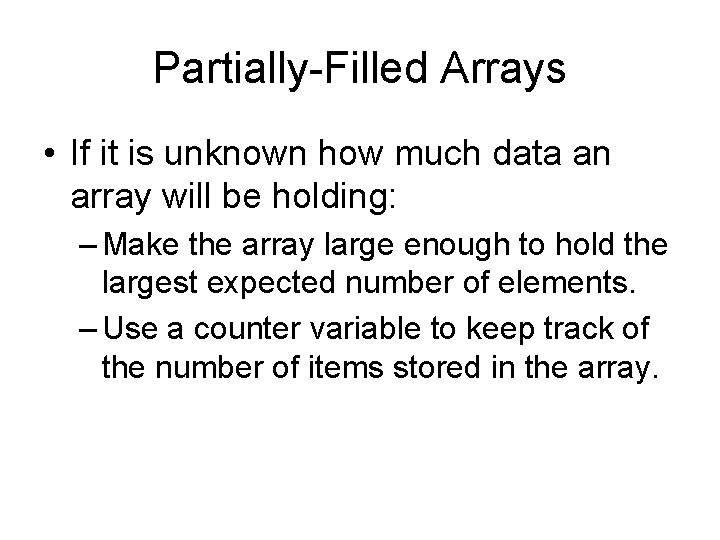 Partially-Filled Arrays

• If it is unknown how much data an array will be holding:

– Make the array large enough to hold the largest expected number of elements.

– Use a counter variable to keep track of the number of items stored in the array.